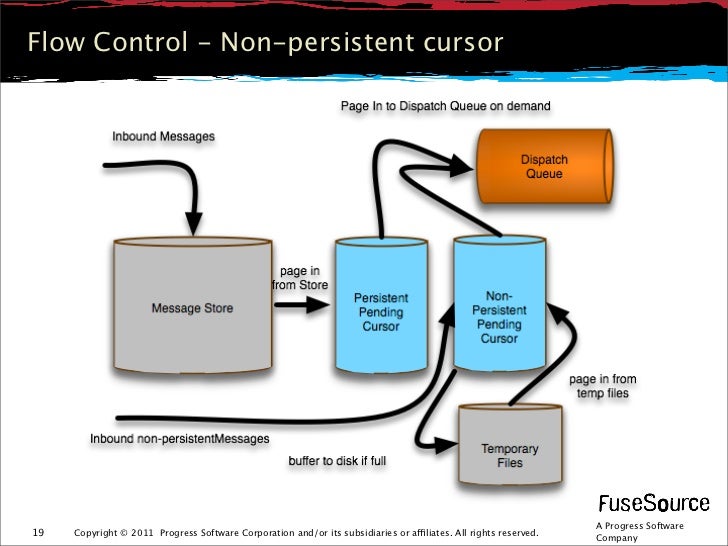 Flow Control - Non-persistent cursor

Page In to Dispatch Queue on demand

Inbound Messages

Dispatch Queue

Message Store

page in from Store

Persistent Pending Cursor

Non-Persistent Pending Cursor

page in from temp files

Inbound non-persistentMessages

buffer to disk if full

Temporary Files

FuseSource

A Progress Software Company

19 Copyright © 2011 Progress Software Corporation and/or its subsidiaries or affiliates. All rights reserved.